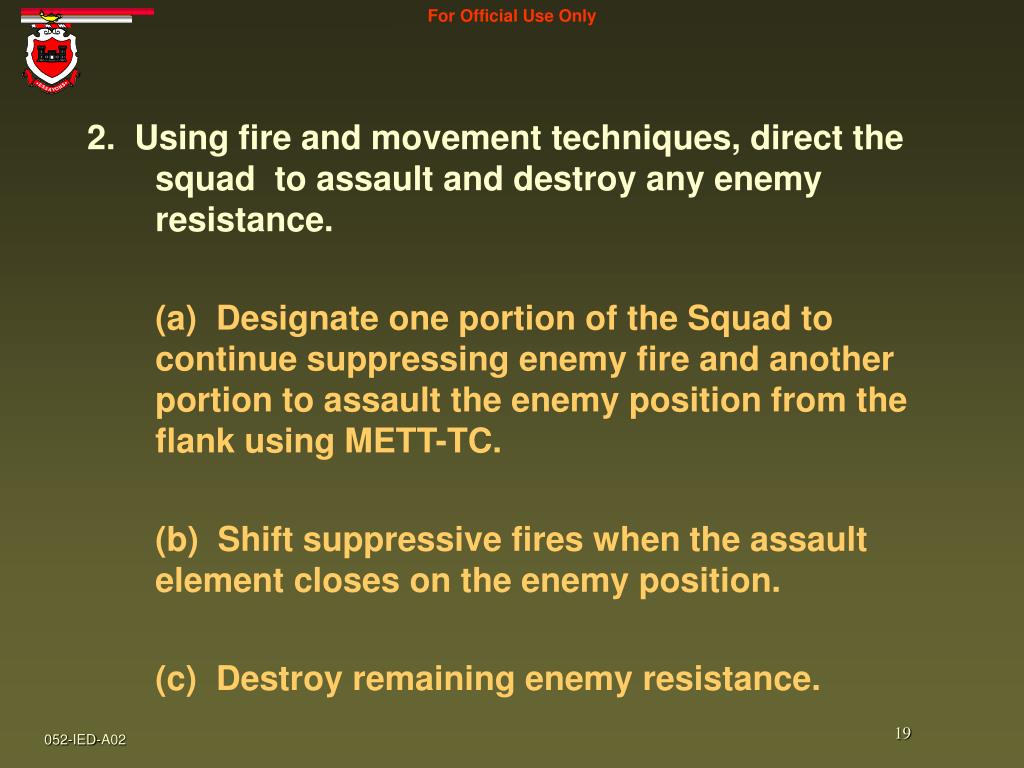 For Official Use Only

2. Using fire and movement techniques, direct the squad to assault and destroy any enemy resistance.

(a) Designate one portion of the Squad to continue suppressing enemy fire and another portion to assault the enemy position from the flank using METT-TC.

(b) Shift suppressive fires when the assault element closes on the enemy position.

(c) Destroy remaining enemy resistance.

052-IED-A02

19